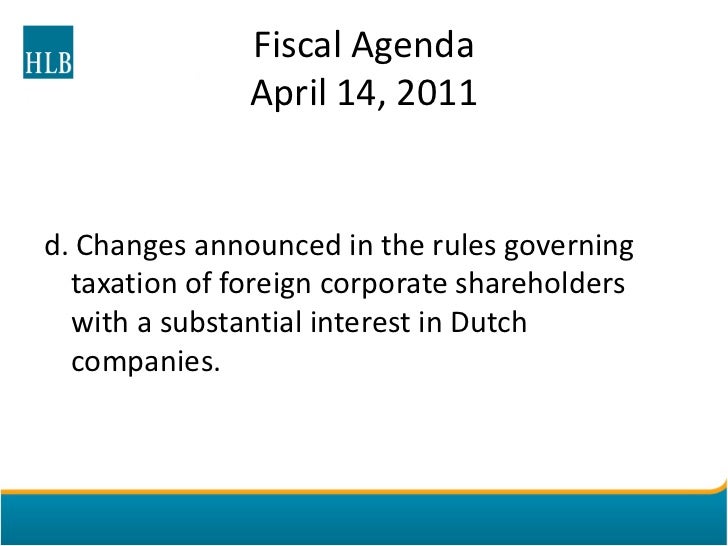 HLB

Fiscal Agenda
April 14, 2011

d. Changes announced in the rules governing taxation of foreign corporate shareholders with a substantial interest in Dutch companies.